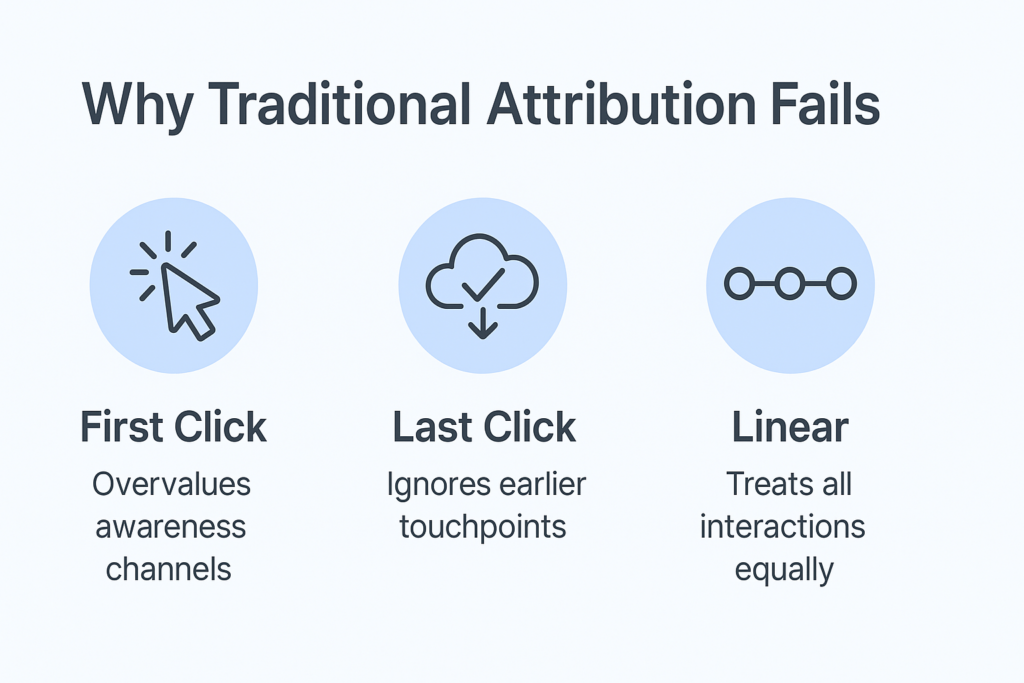 Why Traditional Attribution Fails

First Click
Overvalues awareness channels

Last Click
Ignores earlier touchpoints

Linear
Treats all interactions equally